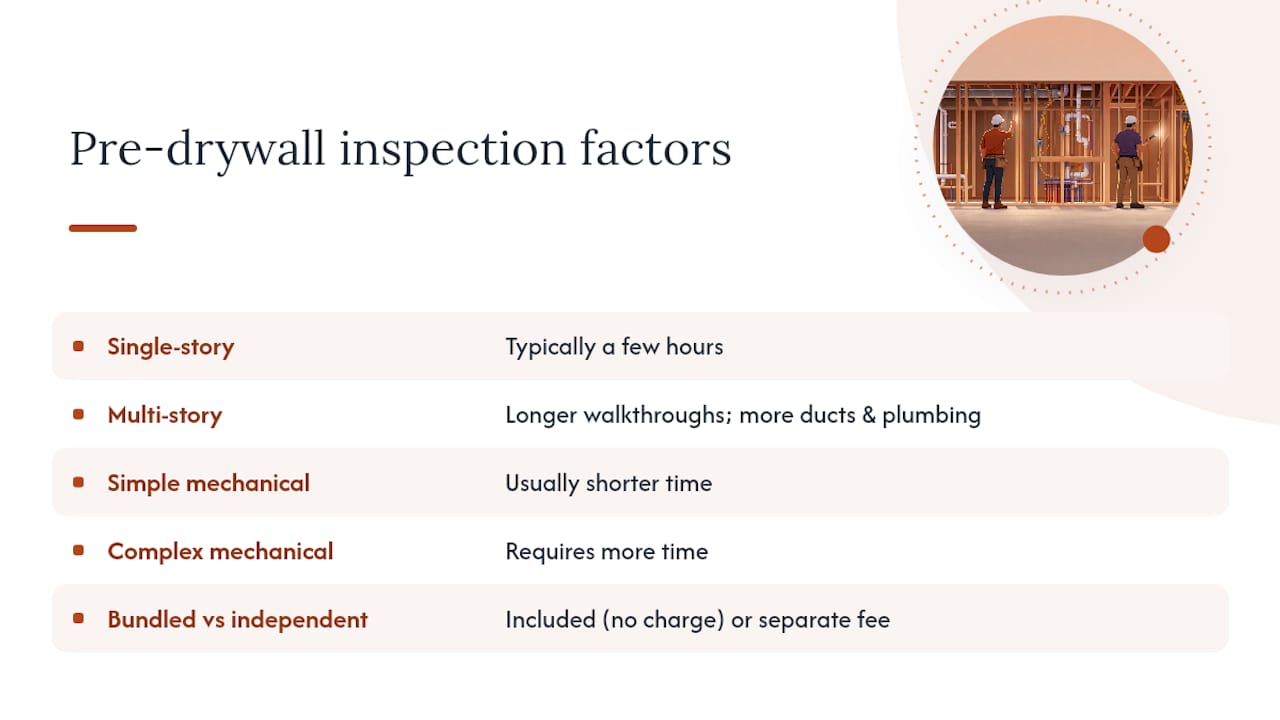 Pre-drywall inspection factors

| | |
|---|---|
| Single-story | Typically a few hours |
| Multi-story | Longer walkthroughs; more ducts & plumbing |
| Simple mechanical | Usually shorter time |
| Complex mechanical | Requires more time |
| Bundled vs independent | Included (no charge) or separate fee |